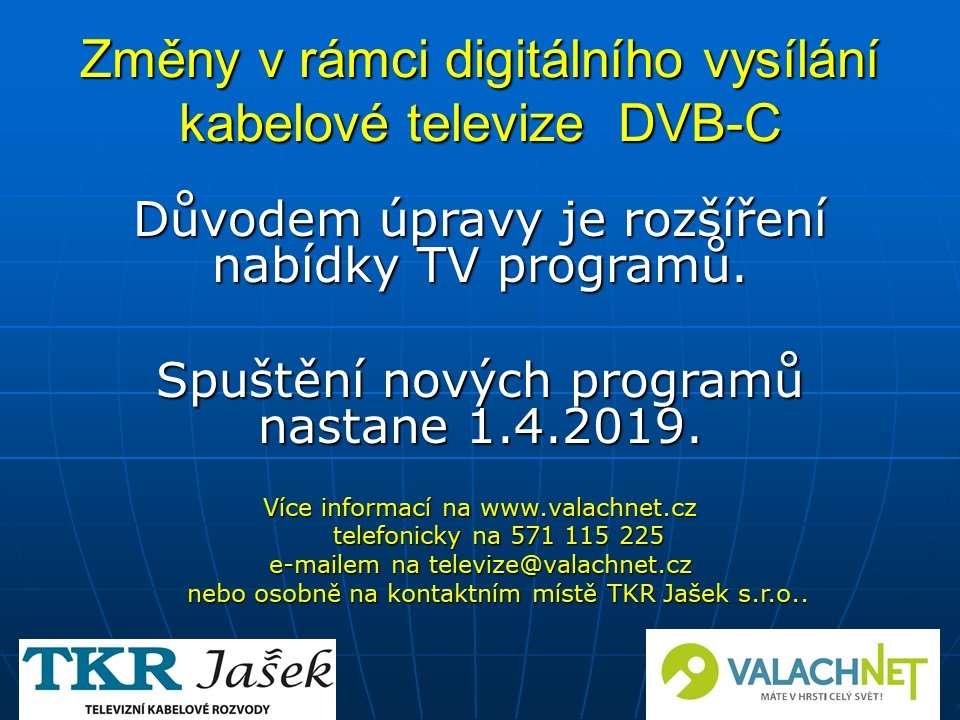 Změny v rámci digitálního vysílání kabelové televize DVB-C

Důvodem úpravy je rozšíření nabídky TV programů.

Spuštění nových programů nastane 1.4.2019.

Více informací na www.valachnet.cz
telefonicky na 571 115 225
e-mailem na televize@valachnet.cz
nebo osobně na kontaktním místě TKR Jašek s.r.o..

TKR Jašek
TELEVIZNÍ KABELOVÉ ROZVODY

VALACHNET
MÁTE V HRSTI CELÝ SVĚT!